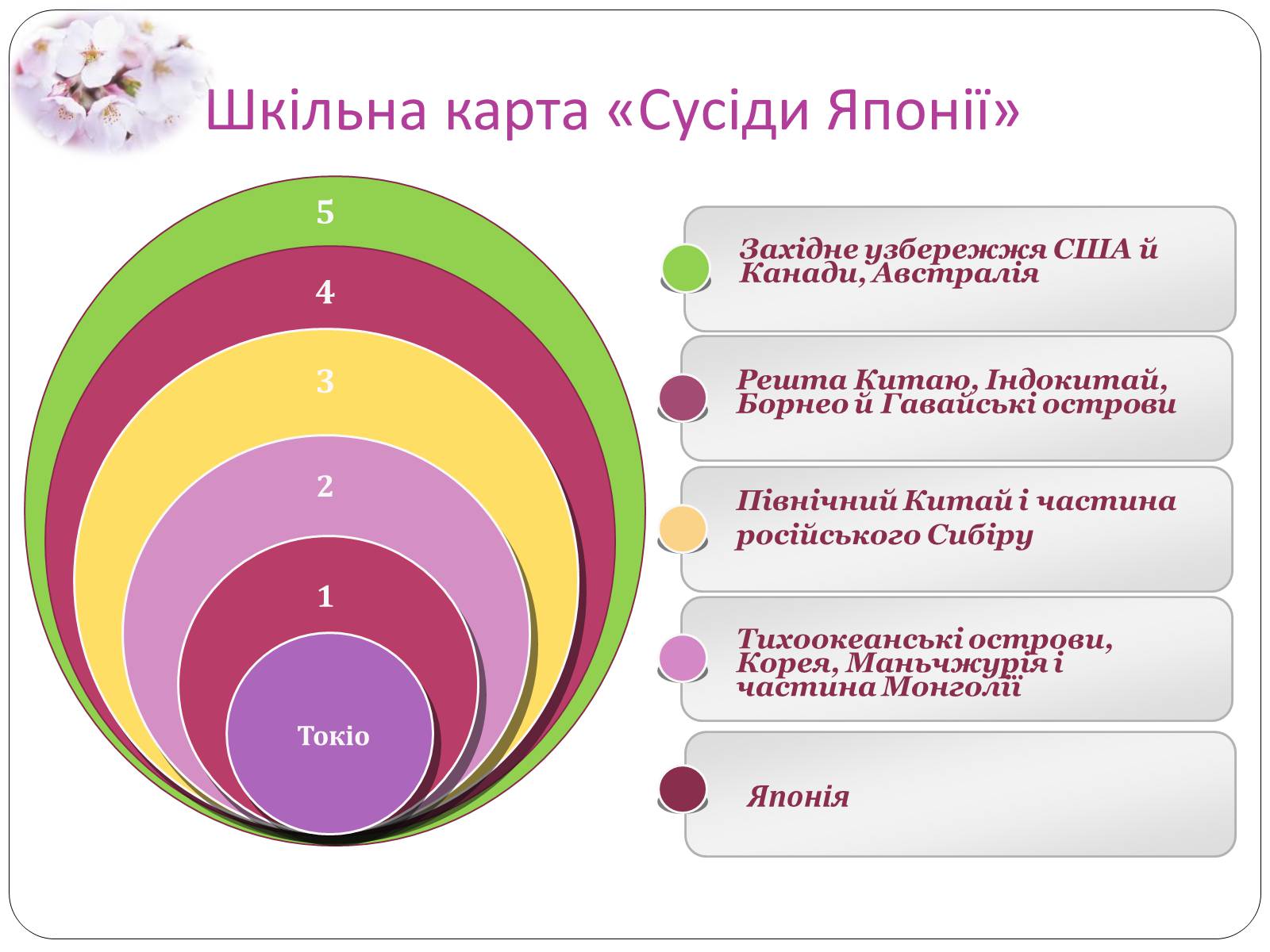 Шкільна карта «Сусіди Японії»

5

4

3

2

1

Токіо

Західне узбережжя США й Канади, Австралія

Решта Китаю, Індокитай, Борнео й Гавайські острови

Північний Китай і частина російського Сибіру

Тихоокеанські острови, Корея, Маньчжурія і частина Монголії

Японія